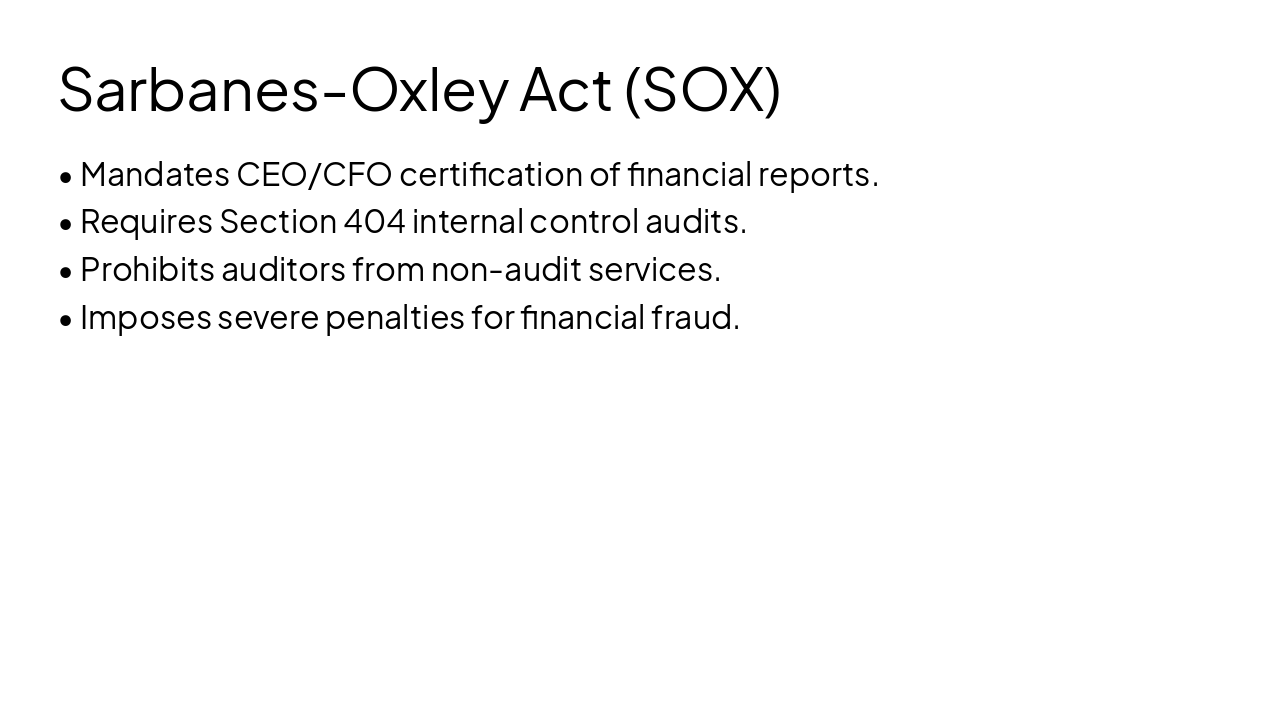 Sarbanes-Oxley Act (SOX)

• Mandates CEO/CFO certification of financial reports.
• Requires Section 404 internal control audits.
• Prohibits auditors from non-audit services.
• Imposes severe penalties for financial fraud.